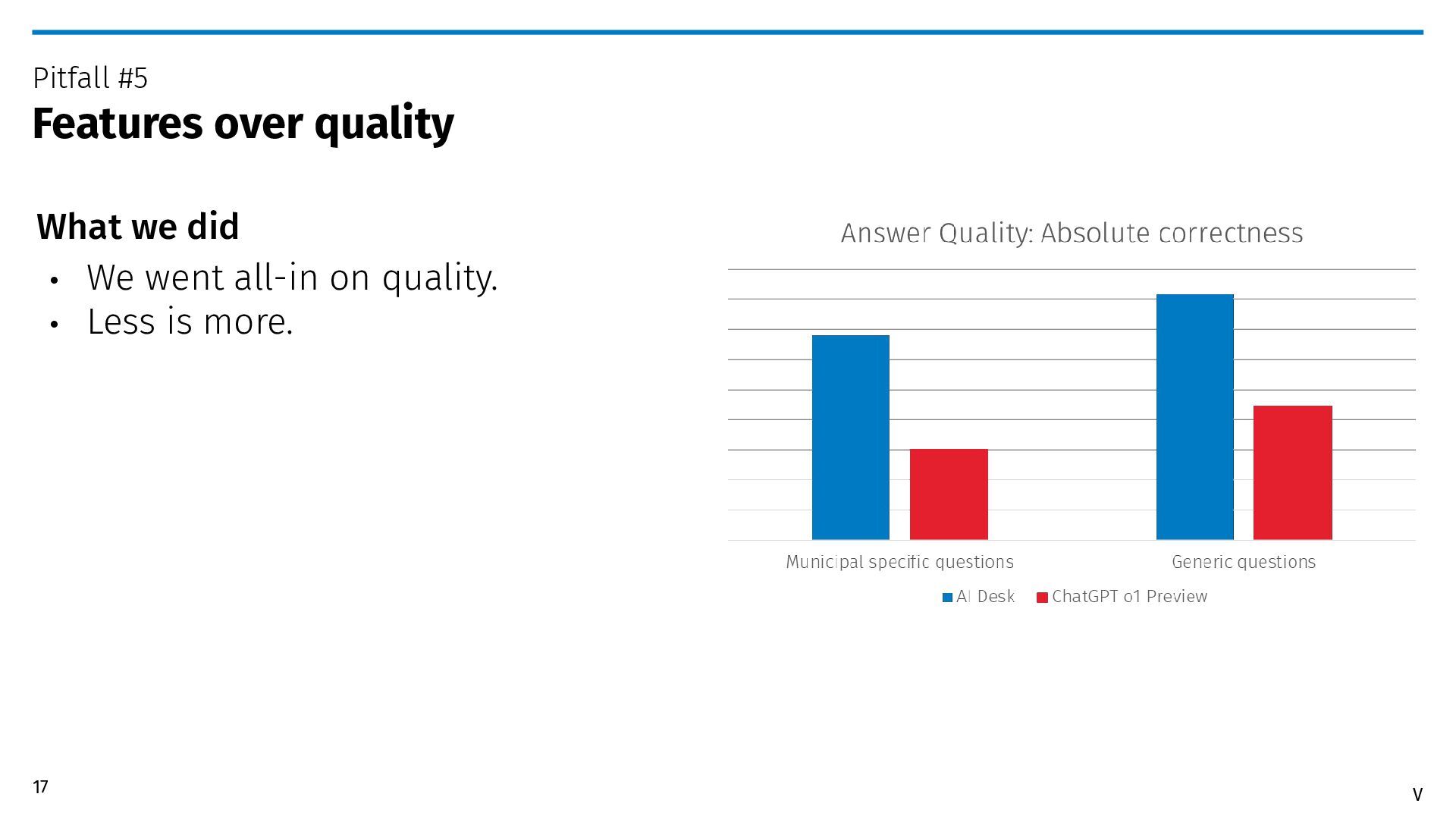 Pitfall #5
Features over quality

What we did
• We went all-in on quality.
• Less is more.

Answer Quality: Absolute correctness

Municipal specific questions
Generic questions

AI Desk
ChatGPT o1 Preview

17

V